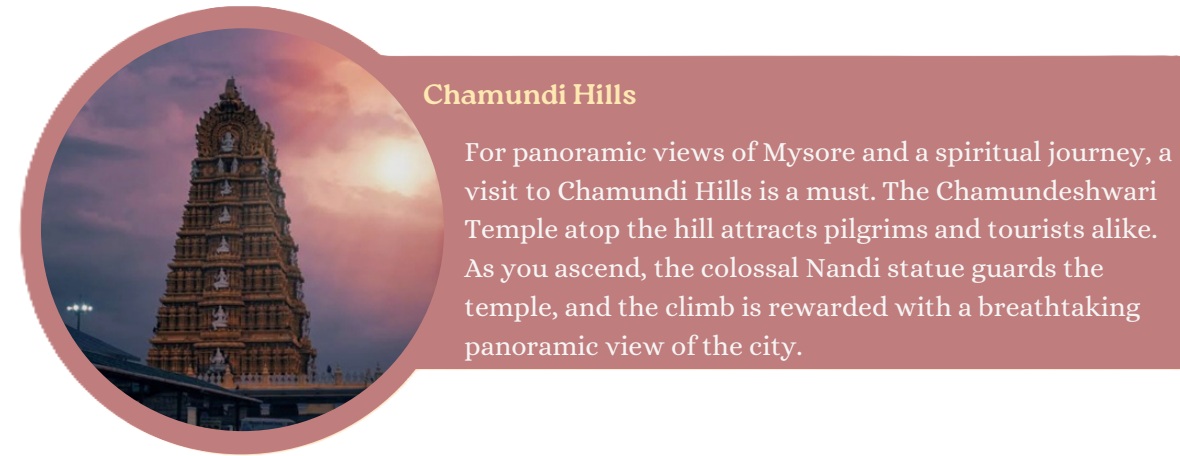 Chamundi Hills

For panoramic views of Mysore and a spiritual journey, a visit to Chamundi Hills is a must. The Chamundeshwari Temple atop the hill attracts pilgrims and tourists alike. As you ascend, the colossal Nandi statue guards the temple, and the climb is rewarded with a breathtaking panoramic view of the city.